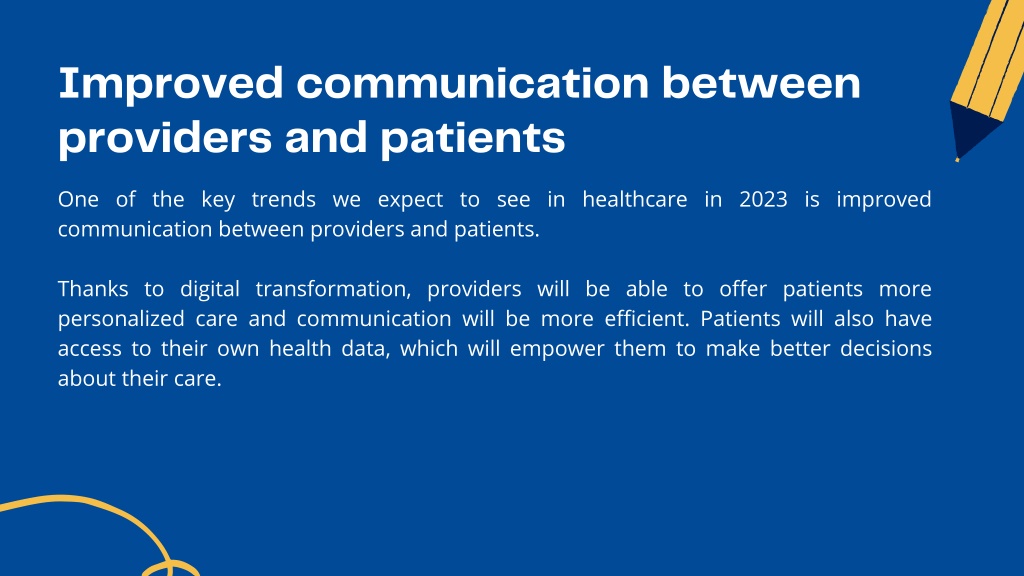 Improved communication between providers and patients

One of the key trends we expect to see in healthcare in 2023 is improved communication between providers and patients.

Thanks to digital transformation, providers will be able to offer patients more personalized care and communication will be more efficient. Patients will also have access to their own health data, which will empower them to make better decisions about their care.